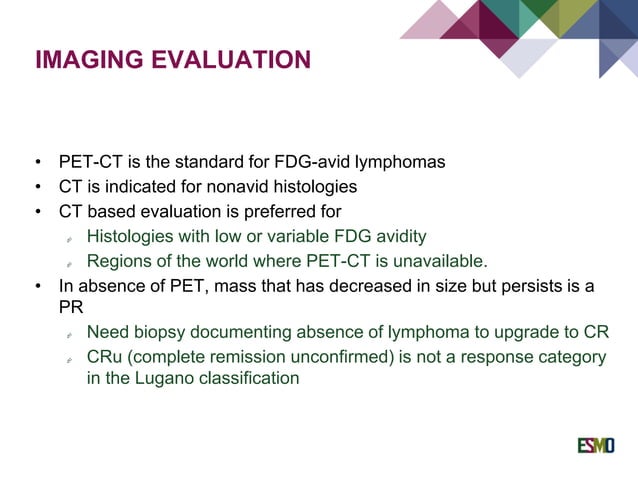 IMAGING EVALUATION

• PET-CT is the standard for FDG-avid lymphomas
• CT is indicated for nonavid histologies
• CT based evaluation is preferred for
 Histologies with low or variable FDG avidity
 Regions of the world where PET-CT is unavailable.
• In absence of PET, mass that has decreased in size but persists is a PR
 Need biopsy documenting absence of lymphoma to upgrade to CR
 CRu (complete remission unconfirmed) is not a response category in the Lugano classification

ESMO